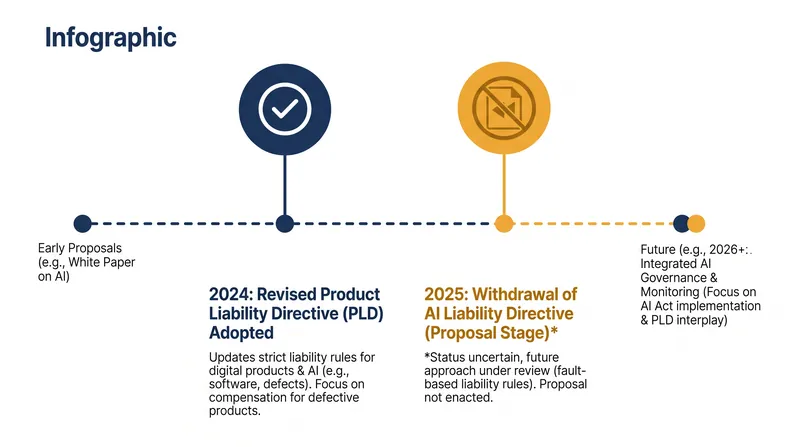 Infographic

Early Proposals (e.g., White Paper on AI)

2024: Revised Product Liability Directive (PLD) Adopted

Updates strict liability rules for digital products & AI (e.g., software, defects). Focus on compensation for defective products.

2025: Withdrawal of AI Liability Directive (Proposal Stage)*

*Status uncertain, future approach under review (fault-based liability rules). Proposal not enacted.

Future (e.g., 2026+:. Integrated AI Governance & Monitoring (Focus on AI Act implementation & PLD interplay)